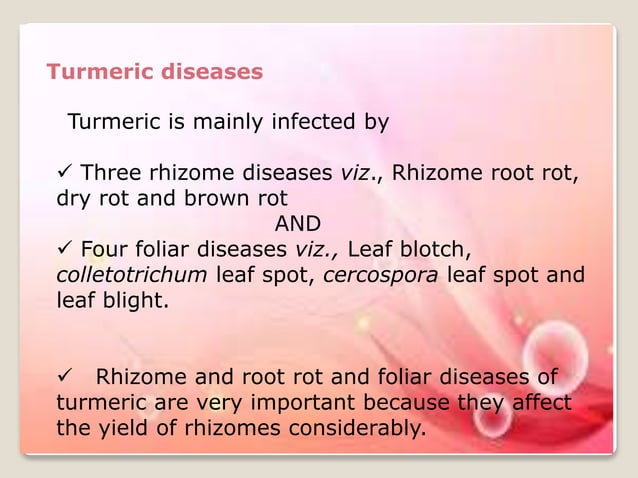 Turmeric diseases

Turmeric is mainly infected by

✓ Three rhizome diseases viz., Rhizome root rot, dry rot and brown rot

AND

✓ Four foliar diseases viz., Leaf blotch, colletotrichum leaf spot, cercospora leaf spot and leaf blight.

✓ Rhizome and root rot and foliar diseases of turmeric are very important because they affect the yield of rhizomes considerably.